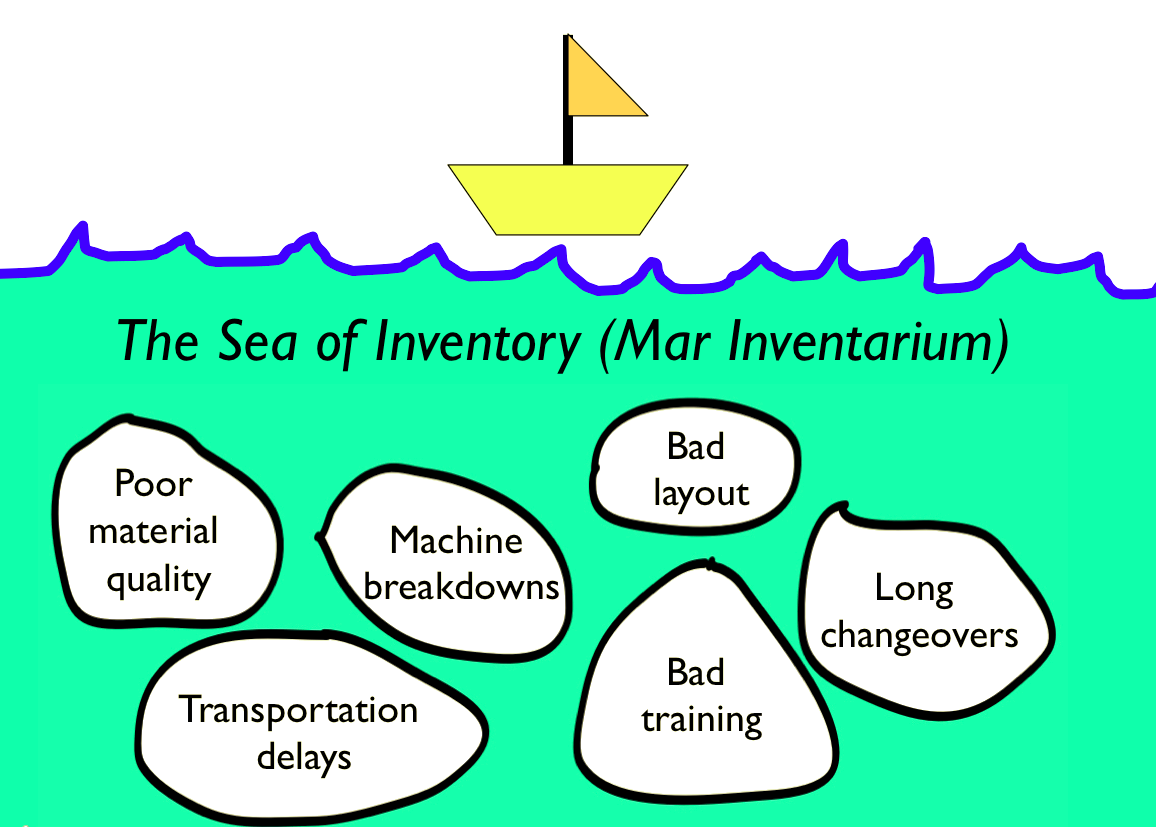 The Sea of Inventory (Mar Inventarium)

Poor material quality

Machine breakdowns

Bad layout

Long changeovers

Transportation delays

Bad training